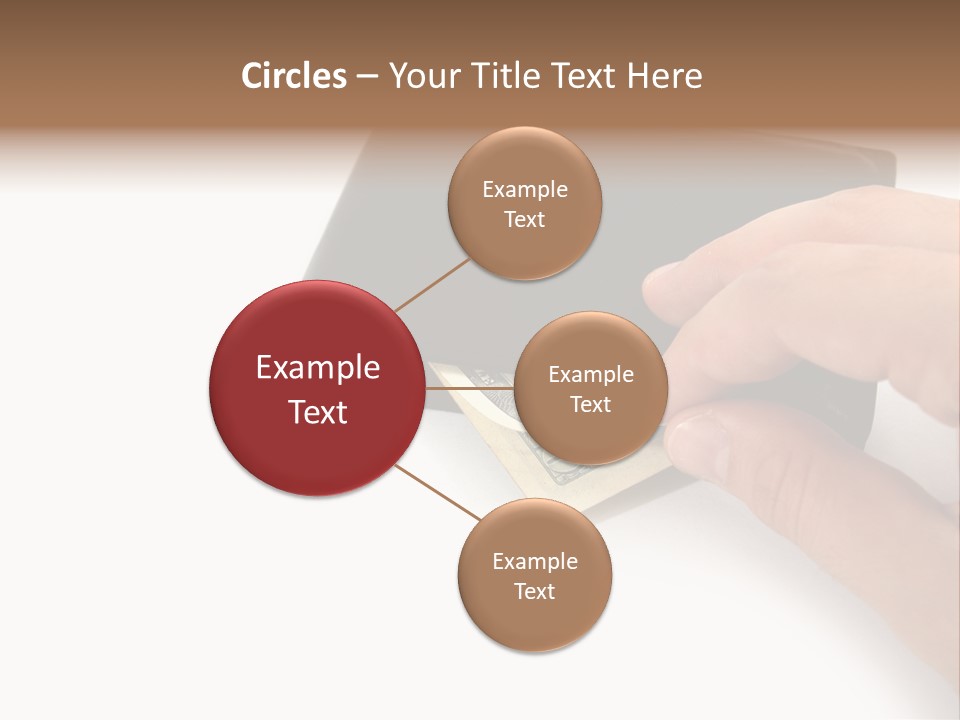 Circles – Your Title Text Here

Example Text

Example Text

Example Text

Example Text